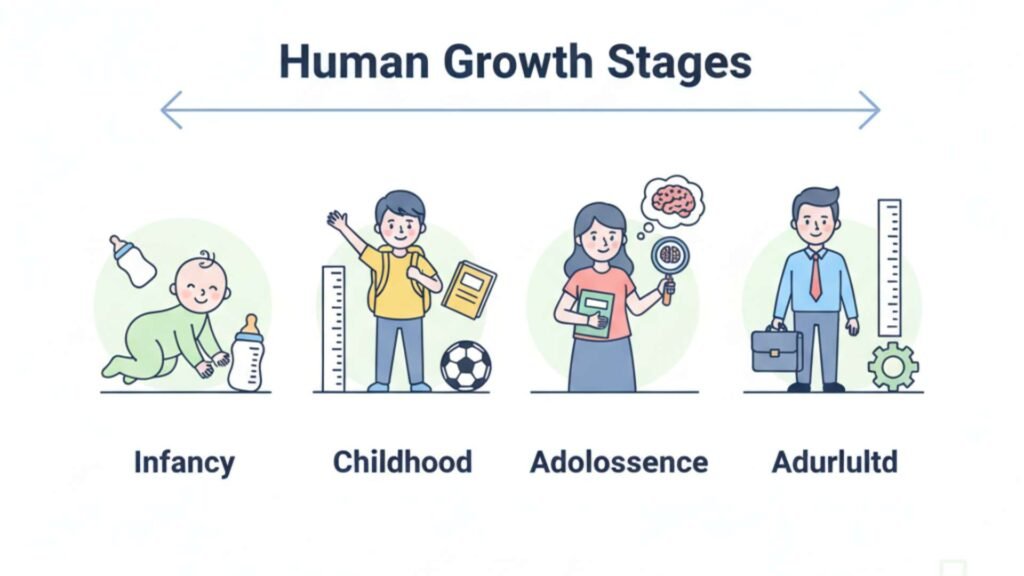 Human Growth Stages

Infancy

Childhood

Adolossence

Adurlultd